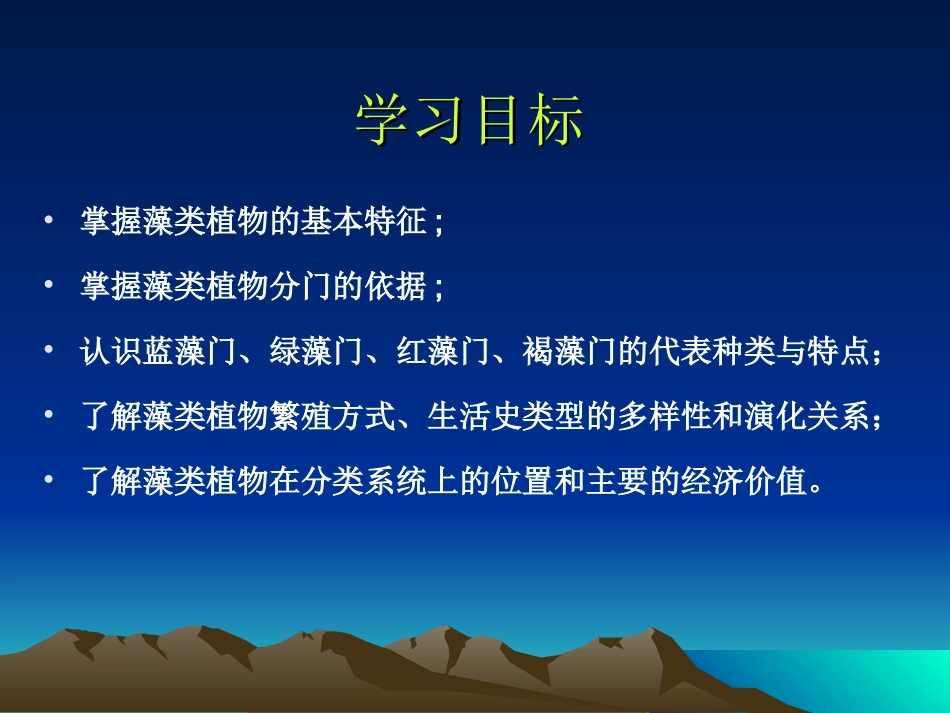 学习目标

• 掌握藻类植物的基本特征；

• 掌握藻类植物分门的依据；

• 认识蓝藻门、绿藻门、红藻门、褐藻门的代表种类与特点；

• 了解藻类植物繁殖方式、生活史类型的多样性和演化关系；

• 了解藻类植物在分类系统上的位置和主要的经济价值。